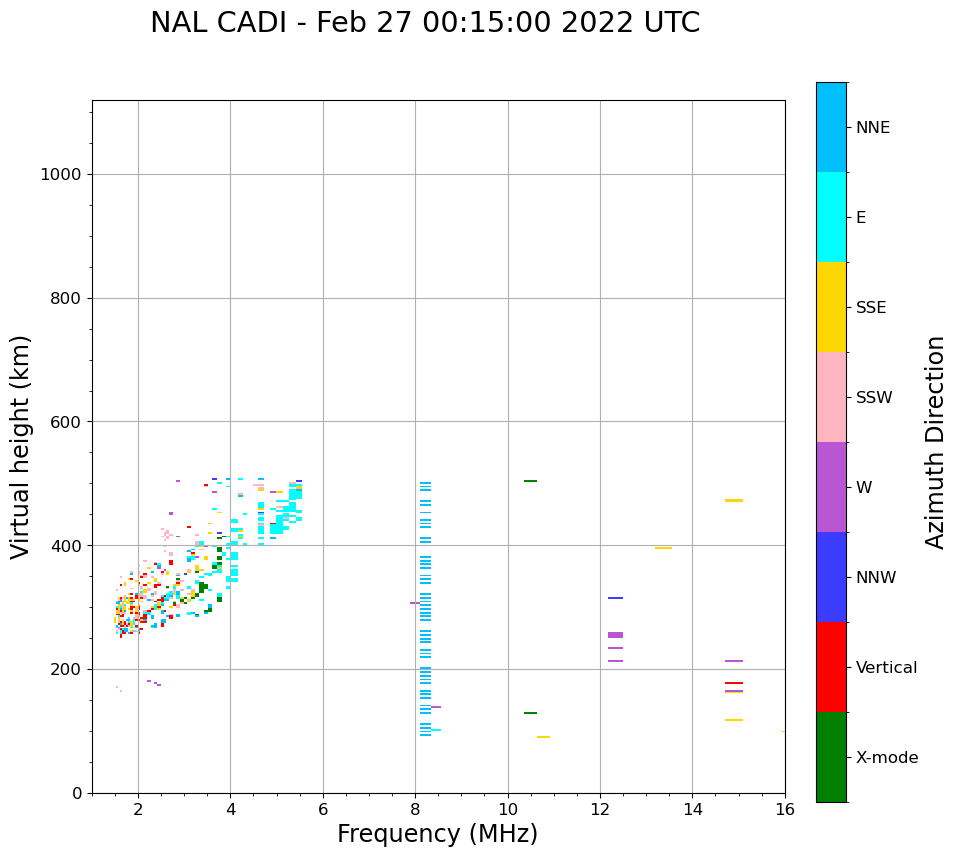 NAL CADI - Feb 27 00:15:00 2022 UTC

Virtual height (km)

1000
800
600
400
200
0

2
4
6
8
10
12
14
16

Frequency (MHz)

NNE
E
SSE
SSW
W
NNW
Vertical
X-mode

Azimuth Direction